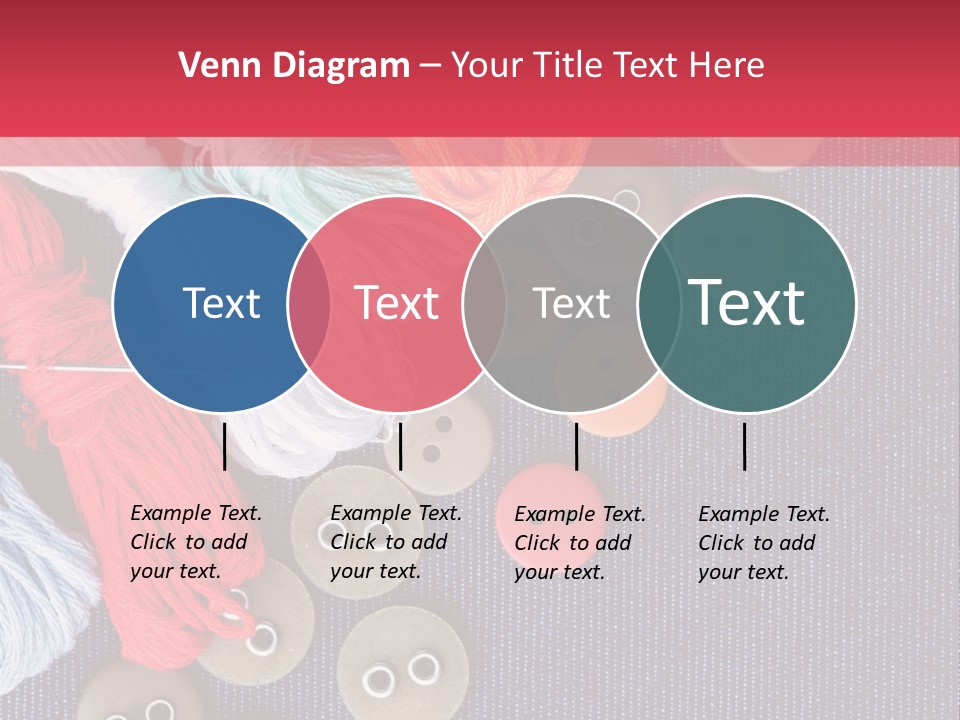 Venn Diagram – Your Title Text Here

Text

Text

Text

Text

Example Text. Click to add your text.

Example Text. Click to add your text.

Example Text. Click to add your text.

Example Text. Click to add your text.